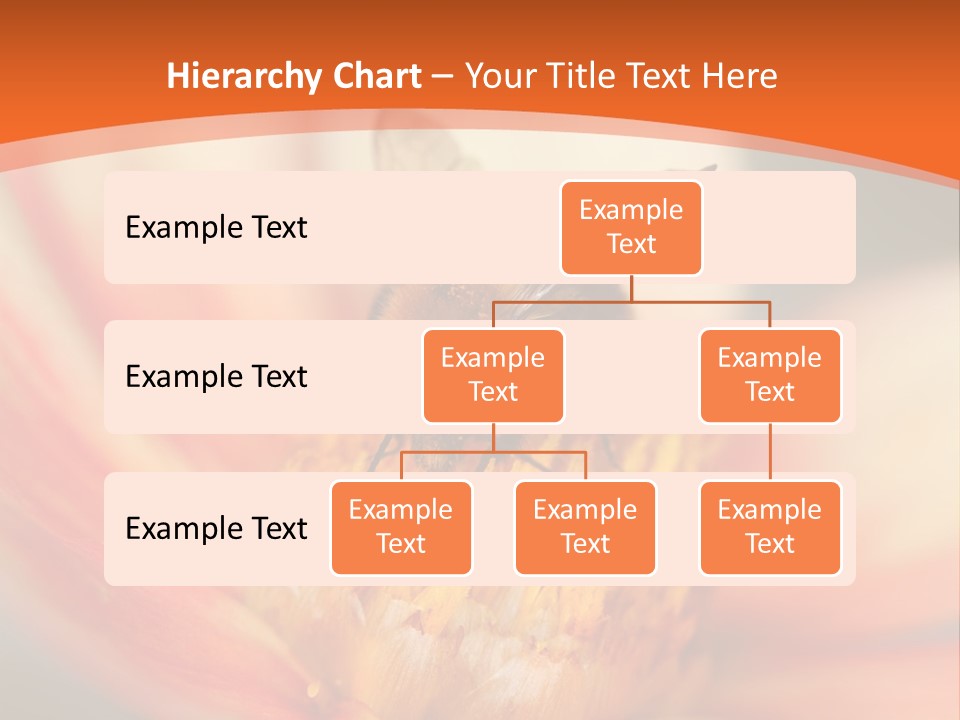 Hierarchy Chart – Your Title Text Here

Example Text

Example Text

Example Text

Example Text

Example Text

Example Text

Example Text

Example Text

Example Text